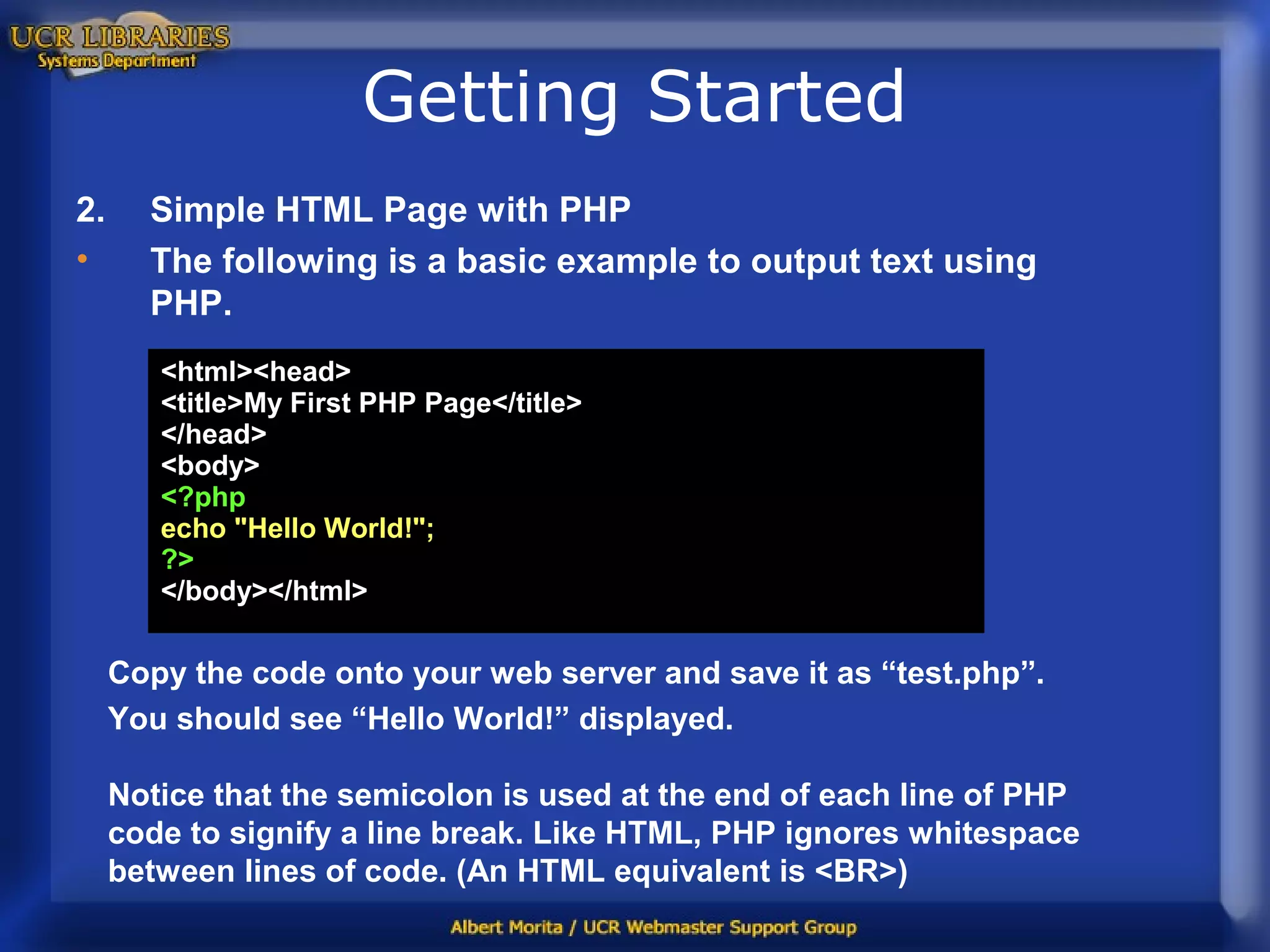 UCR LIBRARIES
Systems Department

Getting Started

2. Simple HTML Page with PHP

• The following is a basic example to output text using PHP.

<html><head>
<title>My First PHP Page</title>
</head>
<body>
<?php
echo "Hello World!";
?>
</body></html>

Copy the code onto your web server and save it as “test.php”.

You should see “Hello World!” displayed.

Notice that the semicolon is used at the end of each line of PHP code to signify a line break. Like HTML, PHP ignores whitespace between lines of code. (An HTML equivalent is <BR>)

Albert Morita / UCR Webmaster Support Group